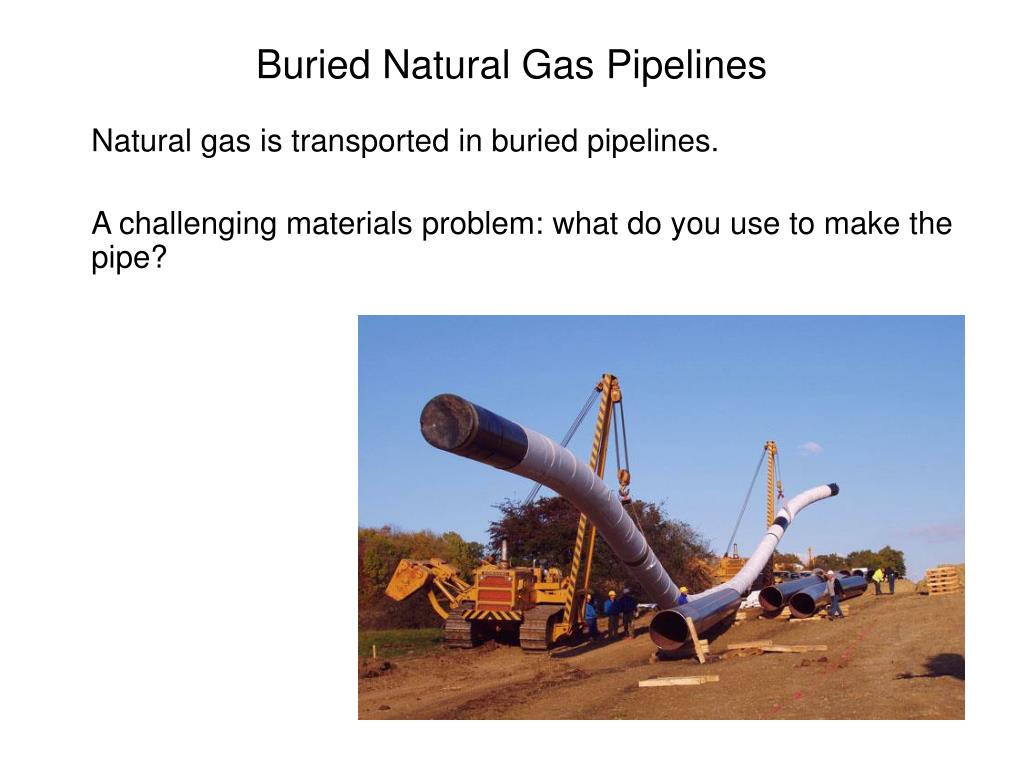 Buried Natural Gas Pipelines

Natural gas is transported in buried pipelines.

A challenging materials problem: what do you use to make the pipe?